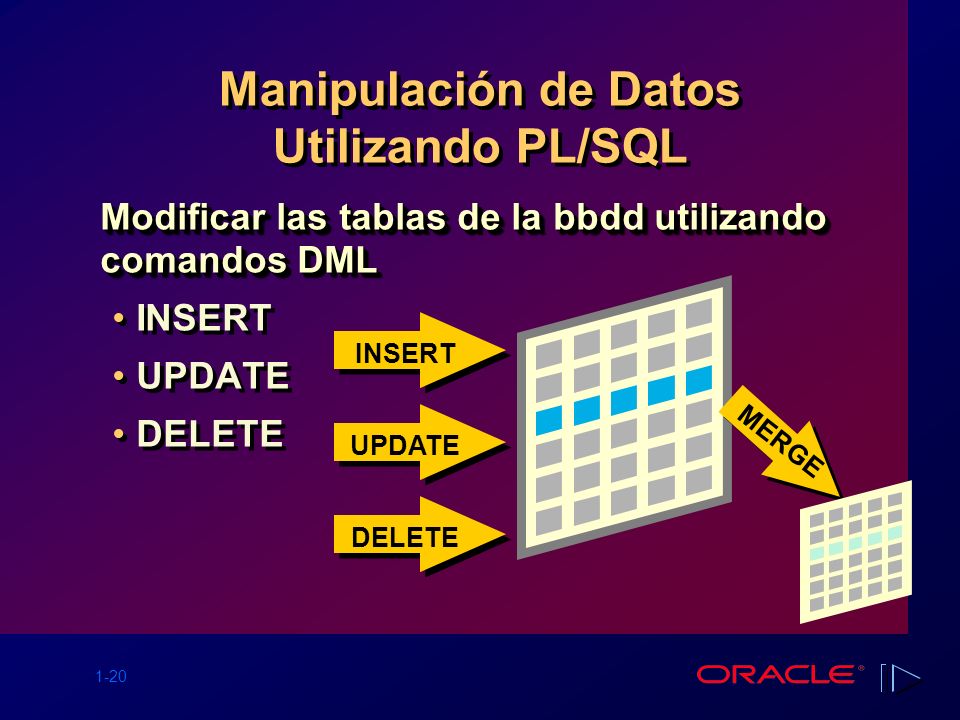 Manipulación de Datos Utilizando PL/SQL

Modificar las tablas de la bbdd utilizando comandos DML

• INSERT
• UPDATE
• DELETE

INSERT

UPDATE

DELETE

MERGE

1-20

ORACLE®